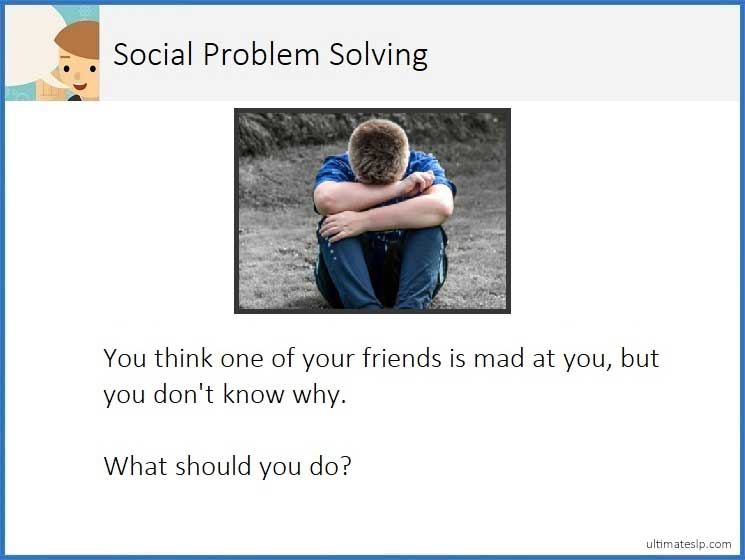 Social Problem Solving

You think one of your friends is mad at you, but you don't know why.

What should you do?

ultimateslp.com